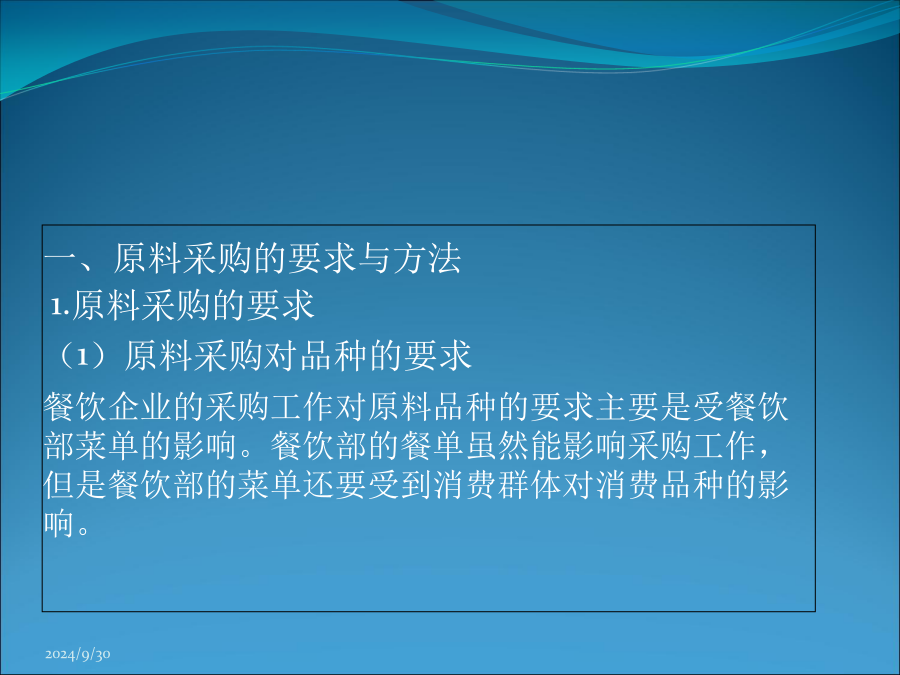 一、原料采购的要求与方法

1.原料采购的要求

（1）原料采购对品种的要求

餐饮企业的采购工作对原料品种的要求主要是受餐饮部菜单的影响。餐饮部的餐单虽然能影响采购工作，但是餐饮部的菜单还要受到消费群体对消费品种的影响。

2024/9/30